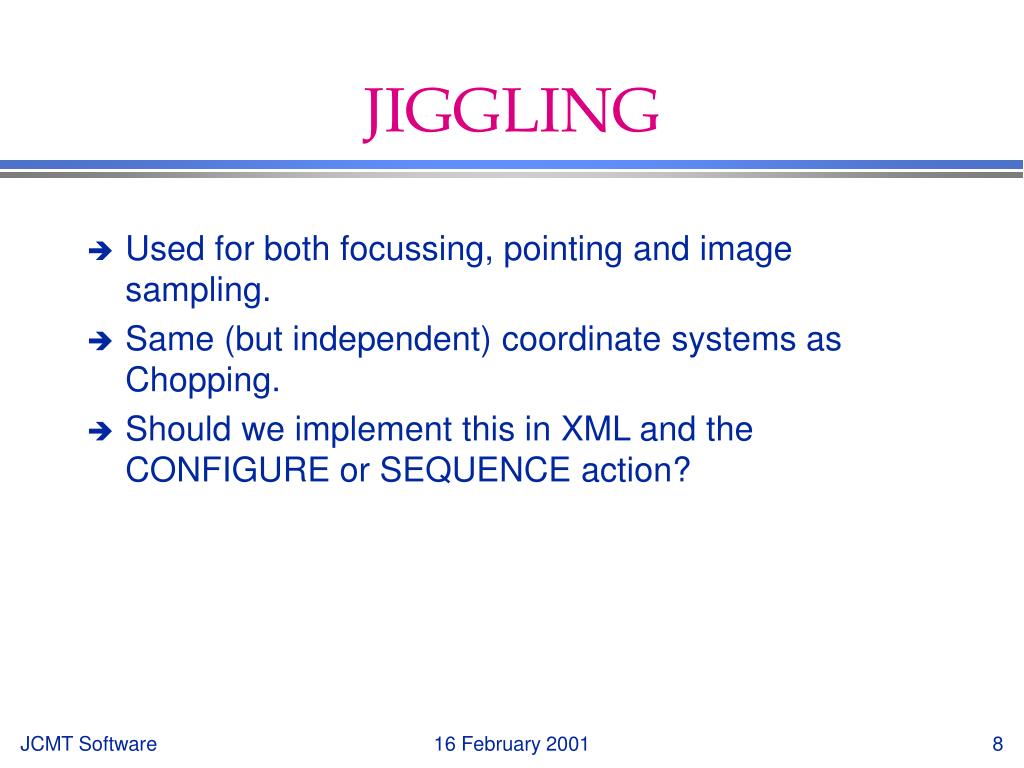 JIGGLING

➔ Used for both focussing, pointing and image sampling.

➔ Same (but independent) coordinate systems as Chopping.

➔ Should we implement this in XML and the CONFIGURE or SEQUENCE action?

JCMT Software

16 February 2001

8